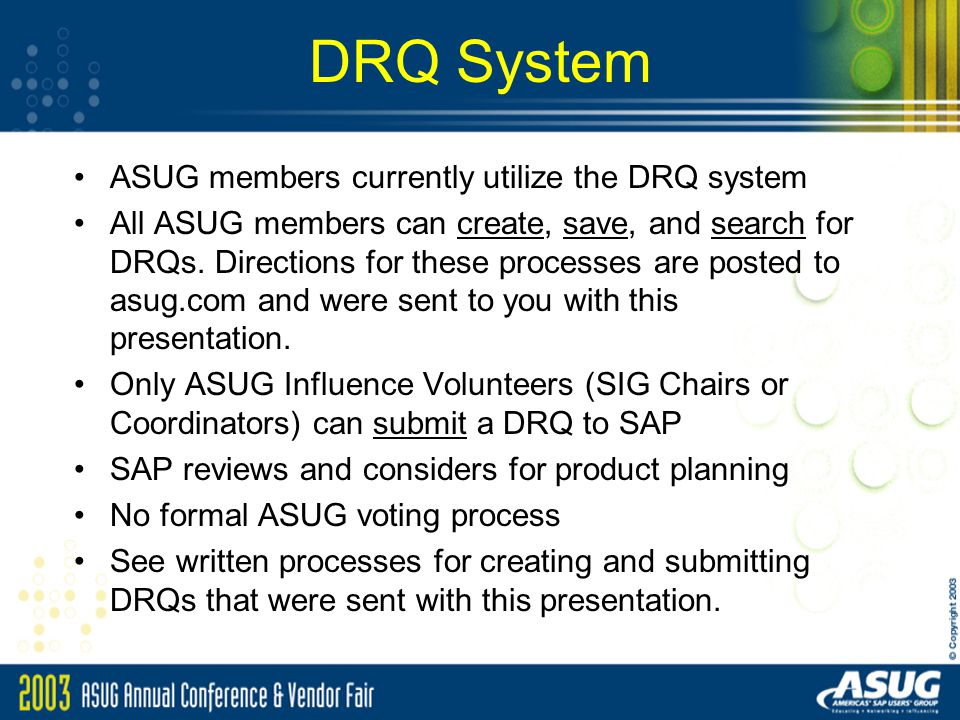 DRQ System

• ASUG members currently utilize the DRQ system
• All ASUG members can create, save, and search for DRQs. Directions for these processes are posted to asug.com and were sent to you with this presentation.
• Only ASUG Influence Volunteers (SIG Chairs or Coordinators) can submit a DRQ to SAP
• SAP reviews and considers for product planning
• No formal ASUG voting process
• See written processes for creating and submitting DRQs that were sent with this presentation.

© Copyright 2003

2003 ASUG Annual Conference & Vendor Fair

ASUG
AMERICAS' SAP USERS' GROUP
Educating • Networking • Influencing